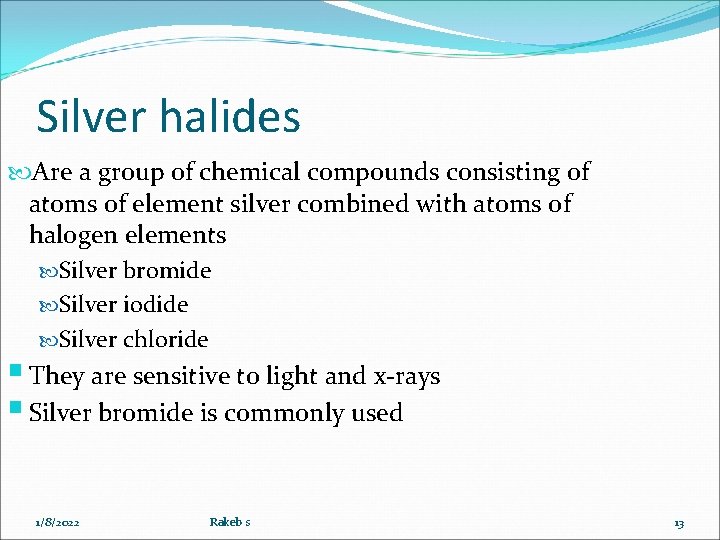 Silver halides

Are a group of chemical compounds consisting of atoms of element silver combined with atoms of halogen elements

Silver bromide

Silver iodide

Silver chloride

They are sensitive to light and x-rays

Silver bromide is commonly used

1/8/2022

Rakeb s

13